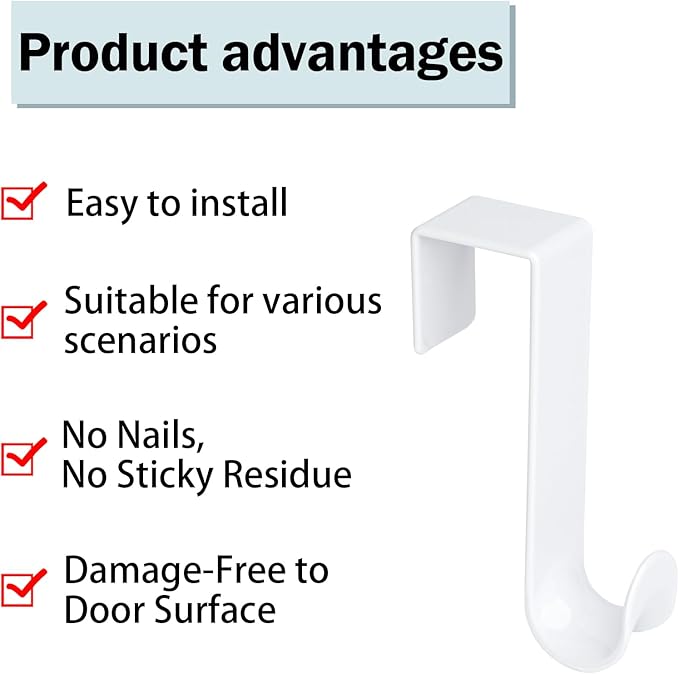 Product advantages

Easy to install

Suitable for various scenarios

No Nails,
No Sticky Residue

Damage-Free to Door Surface